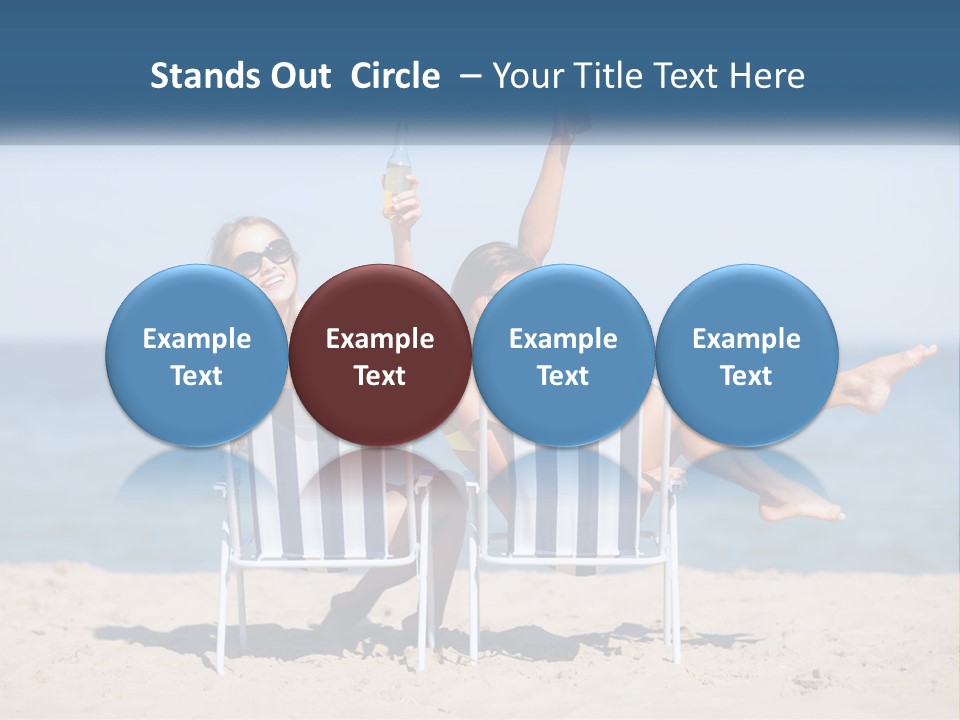 Stands Out Circle – Your Title Text Here

Example Text

Example Text

Example Text

Example Text